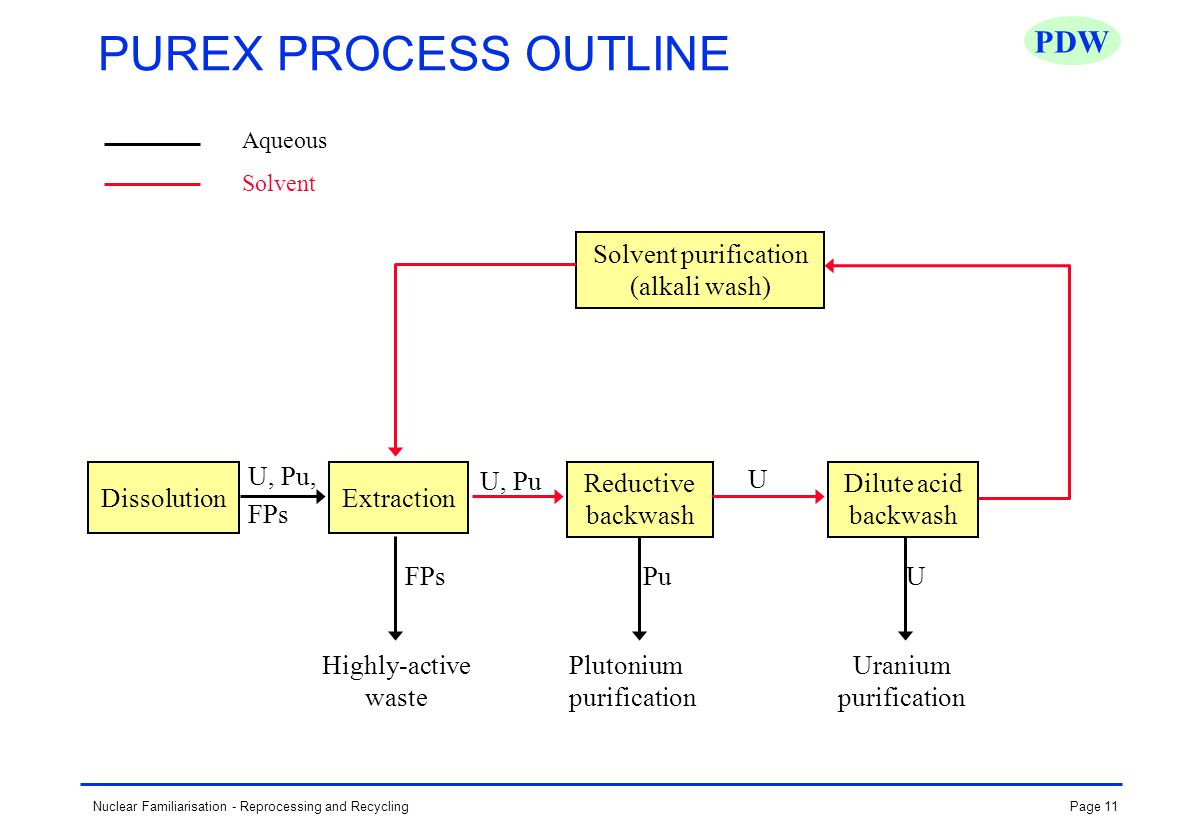 PUREX PROCESS OUTLINE

PDW

Aqueous

Solvent

Solvent purification (alkali wash)

Dissolution

U, Pu, FPs

Extraction

U, Pu

Reductive backwash

U

Dilute acid backwash

FPs

Pu

U

Highly-active waste

Plutonium purification

Uranium purification

Nuclear Familiarisation - Reprocessing and Recycling

Page 11